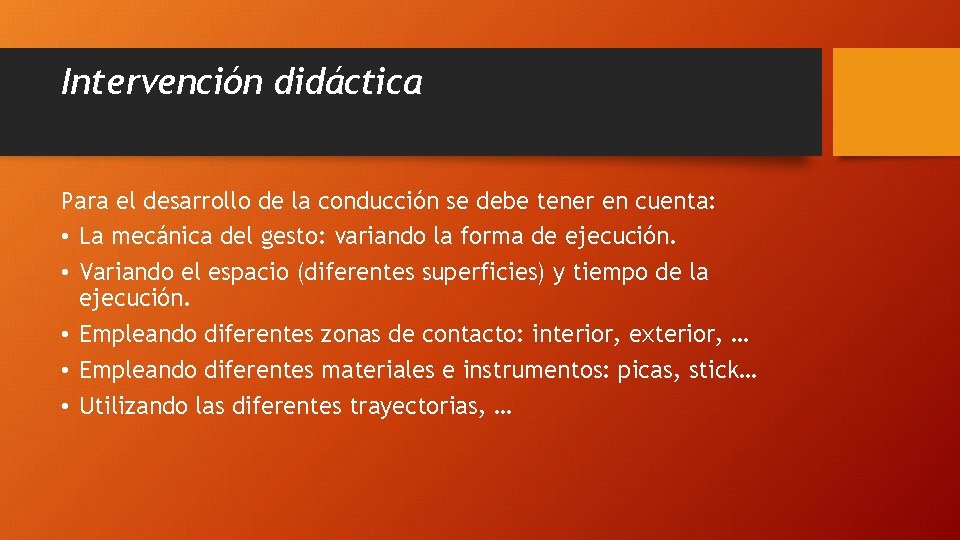 Intervención didáctica

Para el desarrollo de la conducción se debe tener en cuenta:
• La mecánica del gesto: variando la forma de ejecución.
• Variando el espacio (diferentes superficies) y tiempo de la ejecución.
• Empleando diferentes zonas de contacto: interior, exterior, …
• Empleando diferentes materiales e instrumentos: picas, stick…
• Utilizando las diferentes trayectorias, …